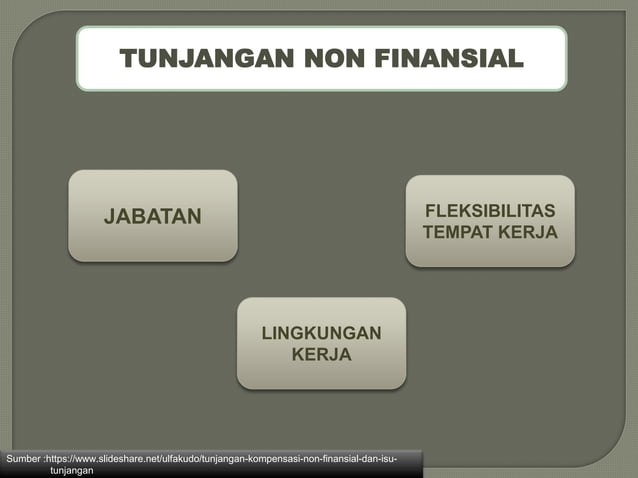 TUNJANGAN NON FINANSIAL

JABATAN

FLEKSIBILITAS TEMPAT KERJA

LINGKUNGAN KERJA

Sumber :https://www.slideshare.net/ulfakudo/tunjangan-kompensasi-non-finansial-dan-isu-tunjangan